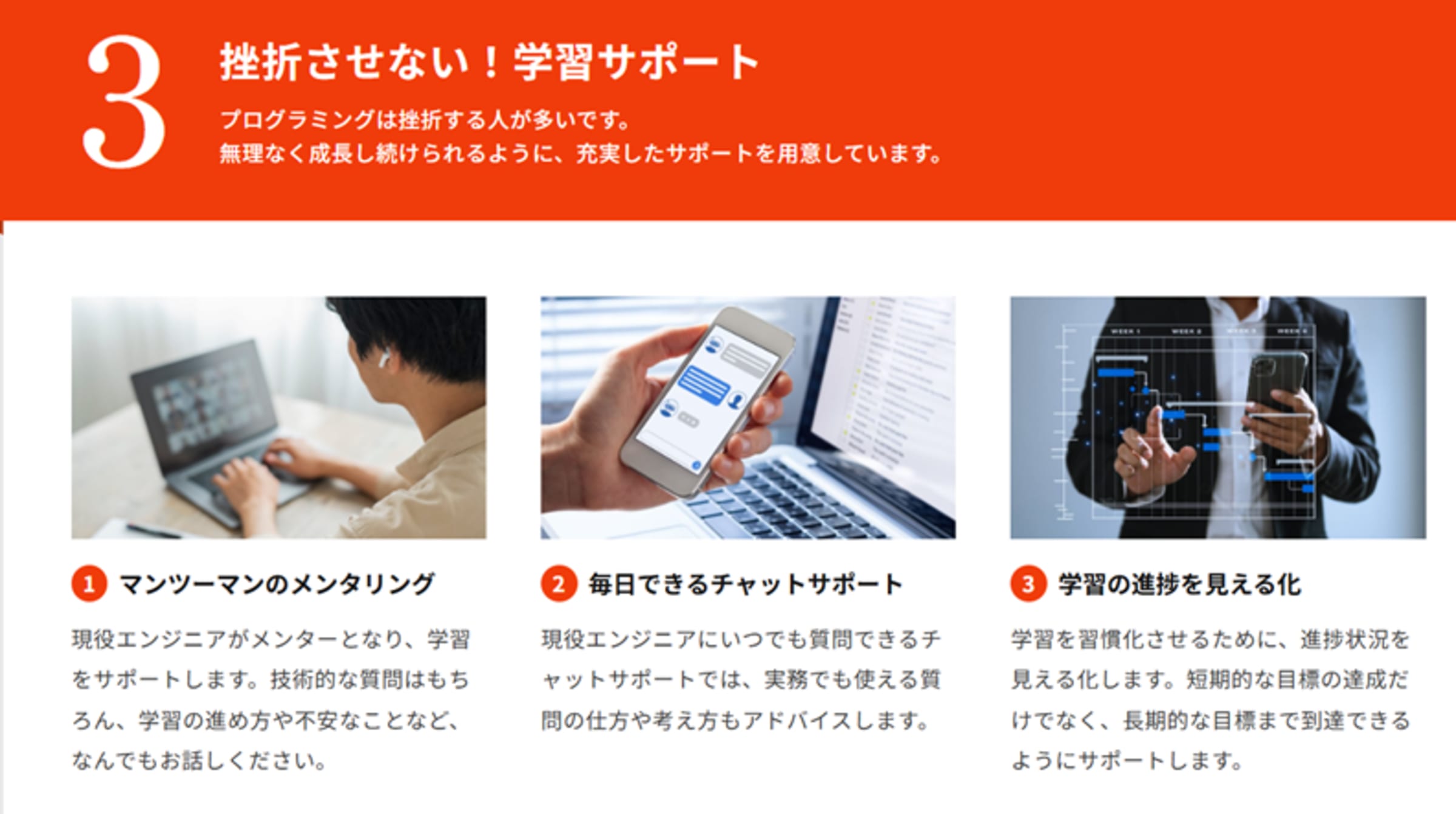 3

挫折させない！学習サポート

プログラミングは挫折する人が多いです。
無理なく成長し続けられるように、充実したサポートを用意しています。

1 マンツーマンのメンタリング

現役エンジニアがメンターとなり、学習をサポートします。技術的な質問はもちろん、学習の進め方や不安なことなど、なんでもお話しください。

2 毎日できるチャットサポート

現役エンジニアにいつでも質問できるチャットサポートでは、実務でも使える質問の仕方や考え方もアドバイスします。

3 学習の進捗を見える化

学習を習慣化させるために、進捗状況を見える化します。短期的な目標の達成だけでなく、長期的な目標まで到達できるようにサポートします。